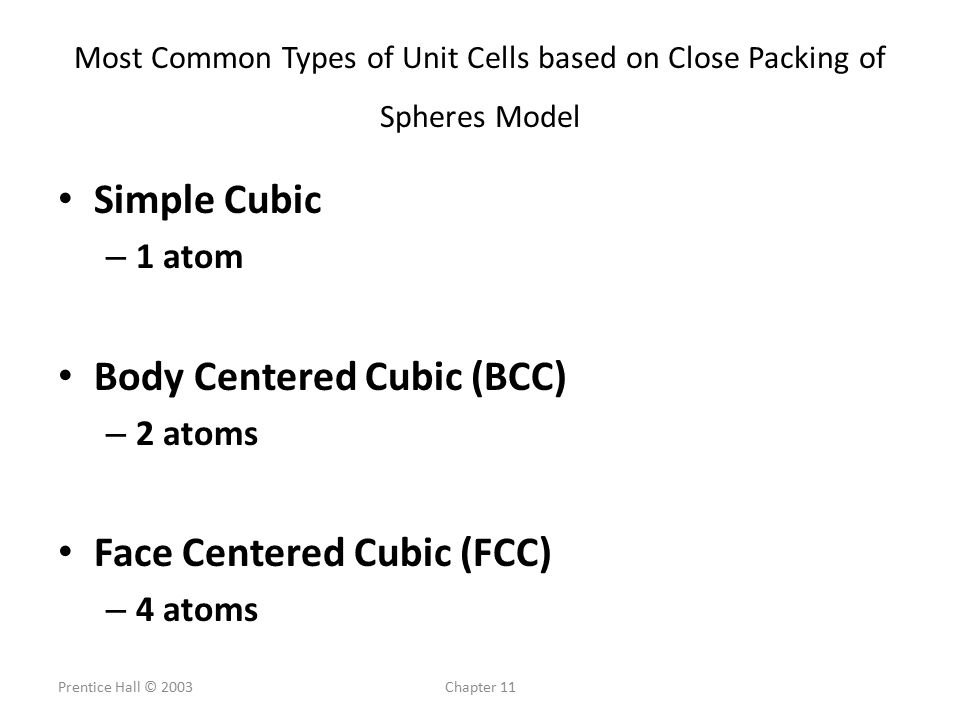 Most Common Types of Unit Cells based on Close Packing of Spheres Model

• Simple Cubic
– 1 atom

• Body Centered Cubic (BCC)
– 2 atoms

• Face Centered Cubic (FCC)
– 4 atoms

Prentice Hall © 2003

Chapter 11